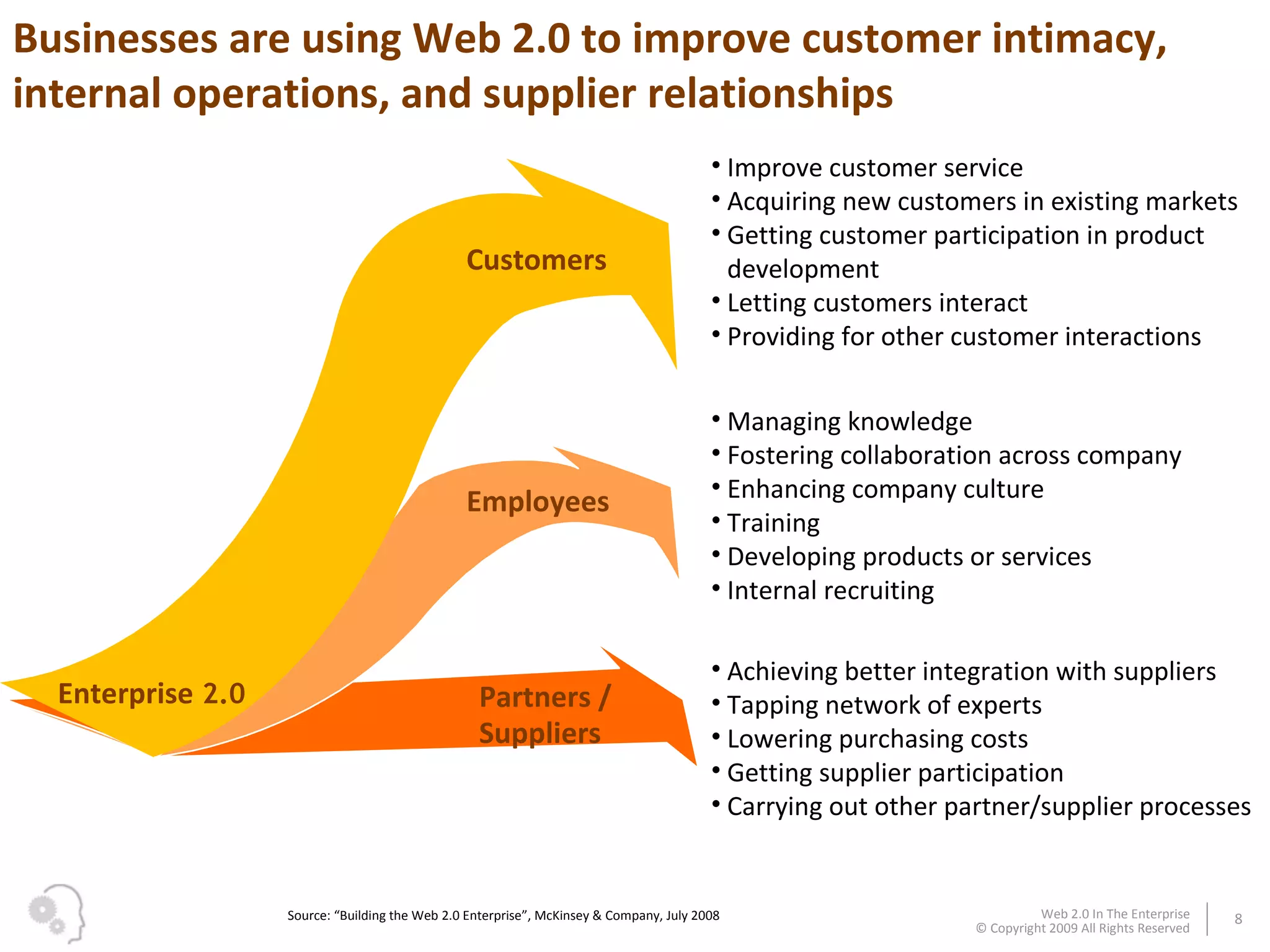 Businesses are using Web 2.0 to improve customer intimacy, internal operations, and supplier relationships

Customers

Employees

Enterprise 2.0

Partners / Suppliers

• Improve customer service
• Acquiring new customers in existing markets
• Getting customer participation in product development
• Letting customers interact
• Providing for other customer interactions

• Managing knowledge
• Fostering collaboration across company
• Enhancing company culture
• Training
• Developing products or services
• Internal recruiting

• Achieving better integration with suppliers
• Tapping network of experts
• Lowering purchasing costs
• Getting supplier participation
• Carrying out other partner/supplier processes

Source: “Building the Web 2.0 Enterprise”, McKinsey & Company, July 2008

Web 2.0 In The Enterprise
© Copyright 2009 All Rights Reserved

8